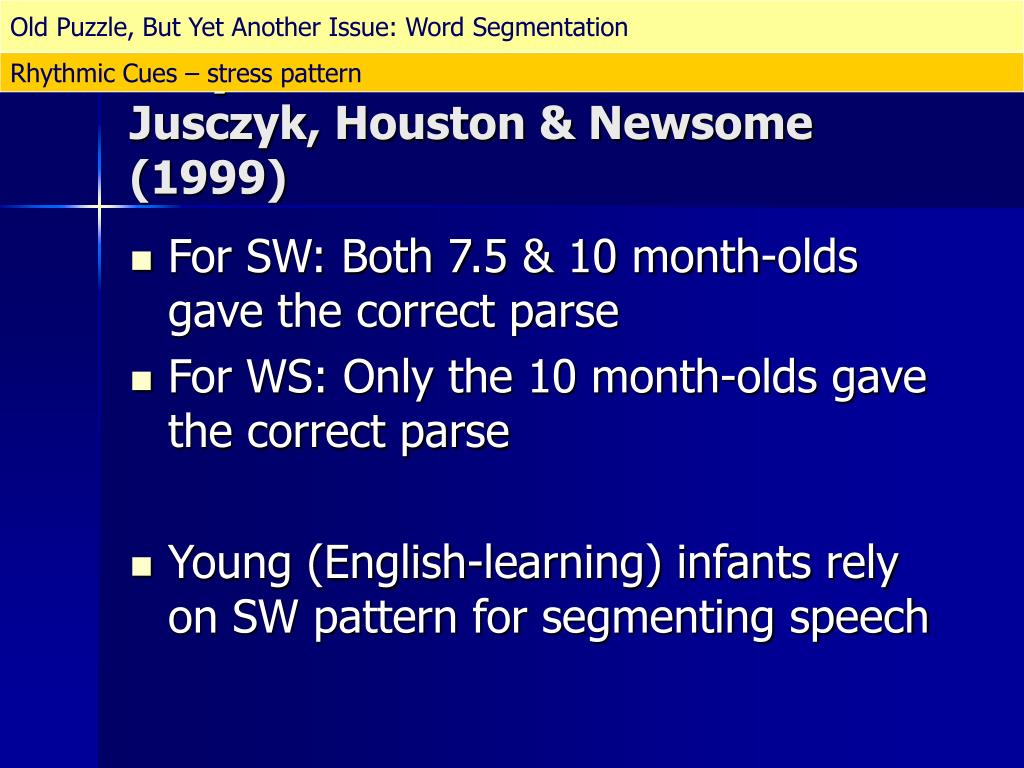 Old Puzzle, But Yet Another Issue: Word Segmentation

Rhythmic Cues – stress pattern

Jusczyk, Houston & Newsome (1999)

For SW: Both 7.5 & 10 month-olds gave the correct parse

For WS: Only the 10 month-olds gave the correct parse

Young (English-learning) infants rely on SW pattern for segmenting speech